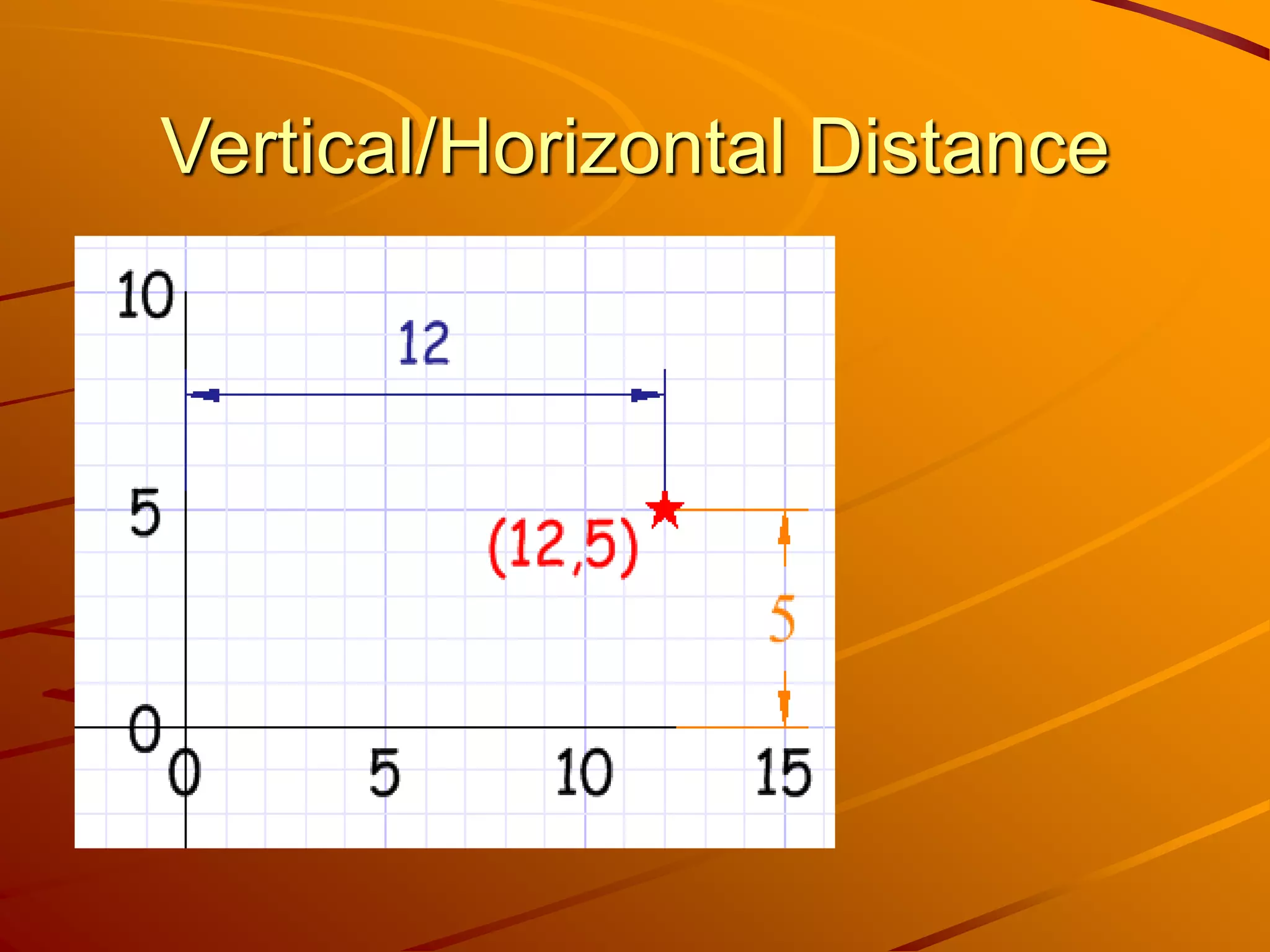 Vertical/Horizontal Distance

10
12
5
(12,5)
5
0
0
5
10
15